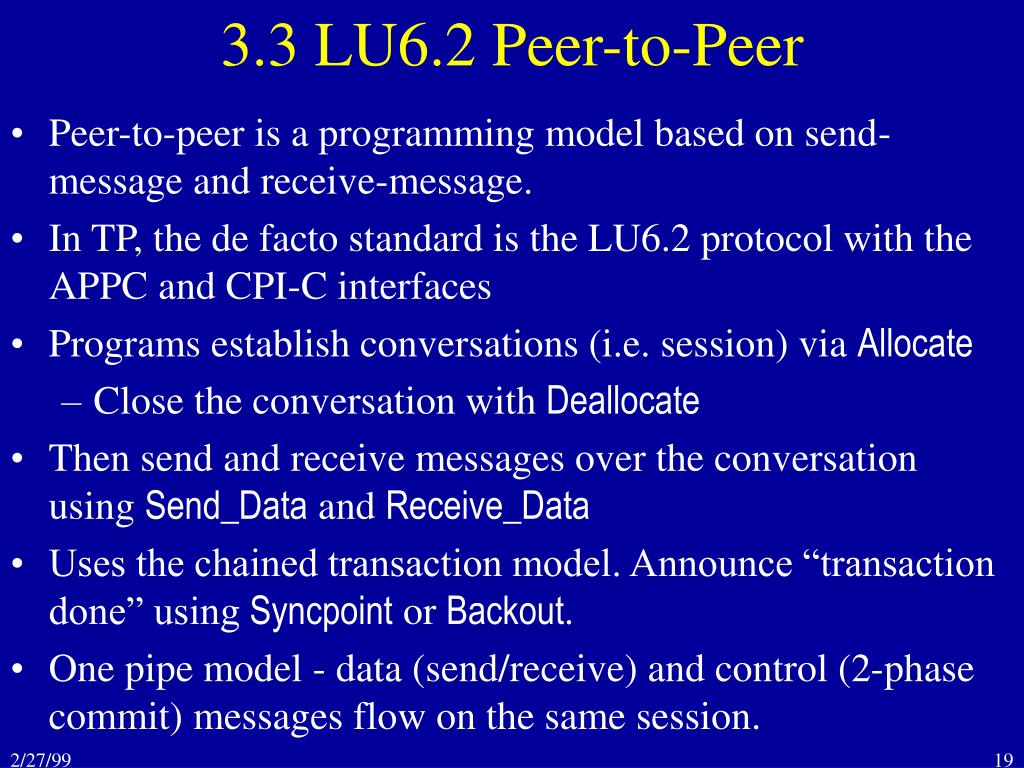 3.3 LU6.2 Peer-to-Peer

• Peer-to-peer is a programming model based on send-message and receive-message.

• In TP, the de facto standard is the LU6.2 protocol with the APPC and CPI-C interfaces

• Programs establish conversations (i.e. session) via Allocate

– Close the conversation with Deallocate

• Then send and receive messages over the conversation using Send_Data and Receive_Data

• Uses the chained transaction model. Announce “transaction done” using Syncpoint or Backout.

• One pipe model - data (send/receive) and control (2-phase commit) messages flow on the same session.

2/27/99

19